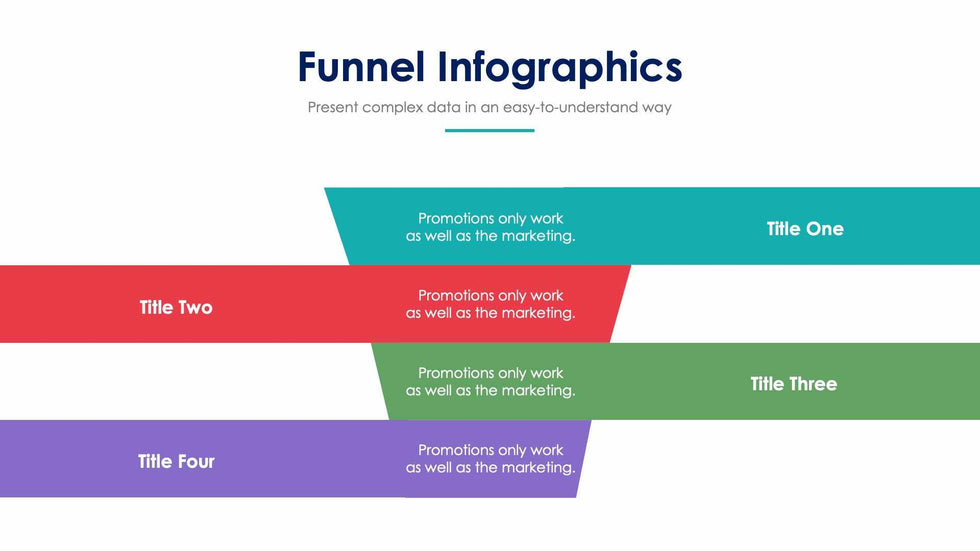 Funnel Infographics

Present complex data in an easy-to-understand way

Promotions only work as well as the marketing.

Title One

Title Two

Promotions only work as well as the marketing.

Promotions only work as well as the marketing.

Title Three

Title Four

Promotions only work as well as the marketing.